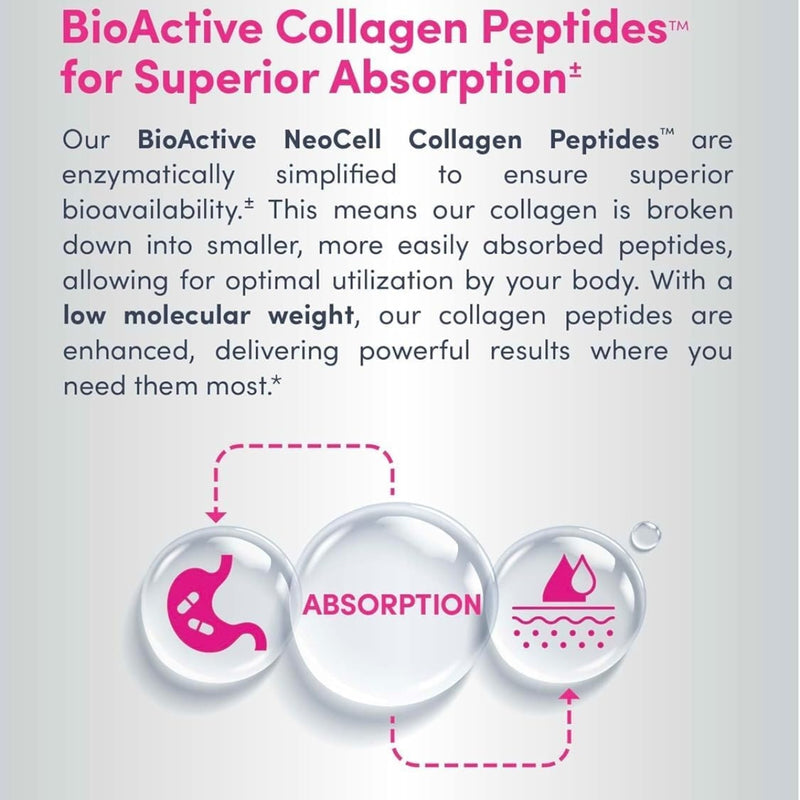 BioActive Collagen Peptides™ for Superior Absorption±

Our BioActive NeoCell Collagen Peptides™ are enzymatically simplified to ensure superior bioavailability.± This means our collagen is broken down into smaller, more easily absorbed peptides, allowing for optimal utilization by your body. With a low molecular weight, our collagen peptides are enhanced, delivering powerful results where you need them most.*

ABSORPTION